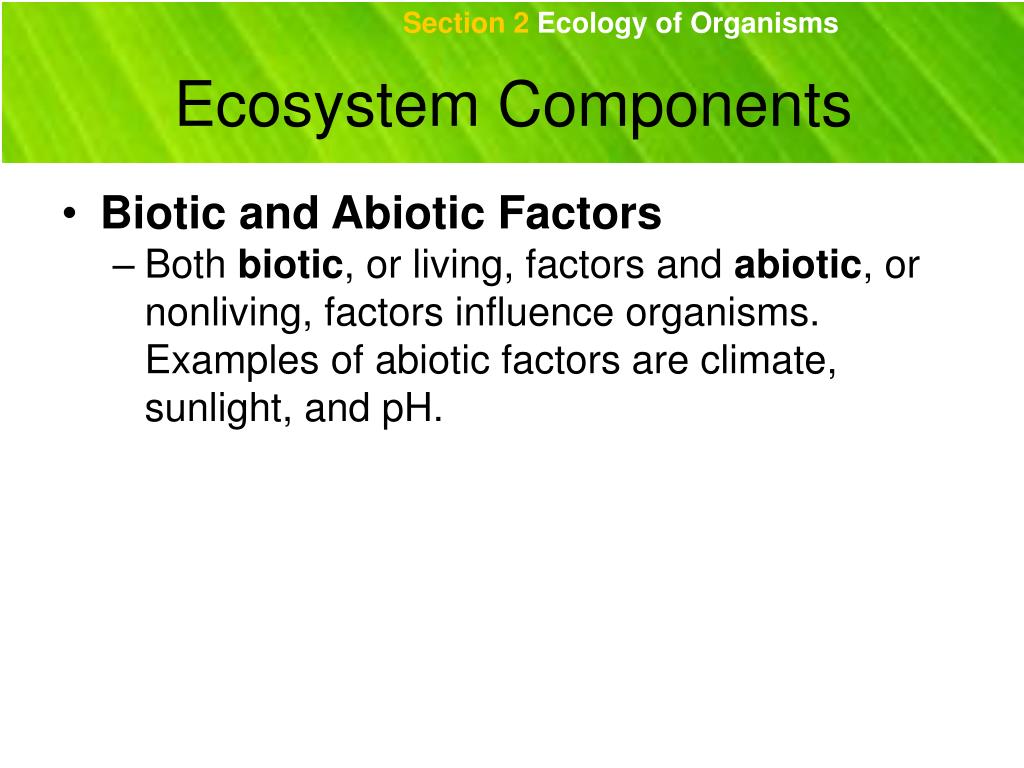 Section 2 Ecology of Organisms

Ecosystem Components

• Biotic and Abiotic Factors
– Both biotic, or living, factors and abiotic, or nonliving, factors influence organisms. Examples of abiotic factors are climate, sunlight, and pH.